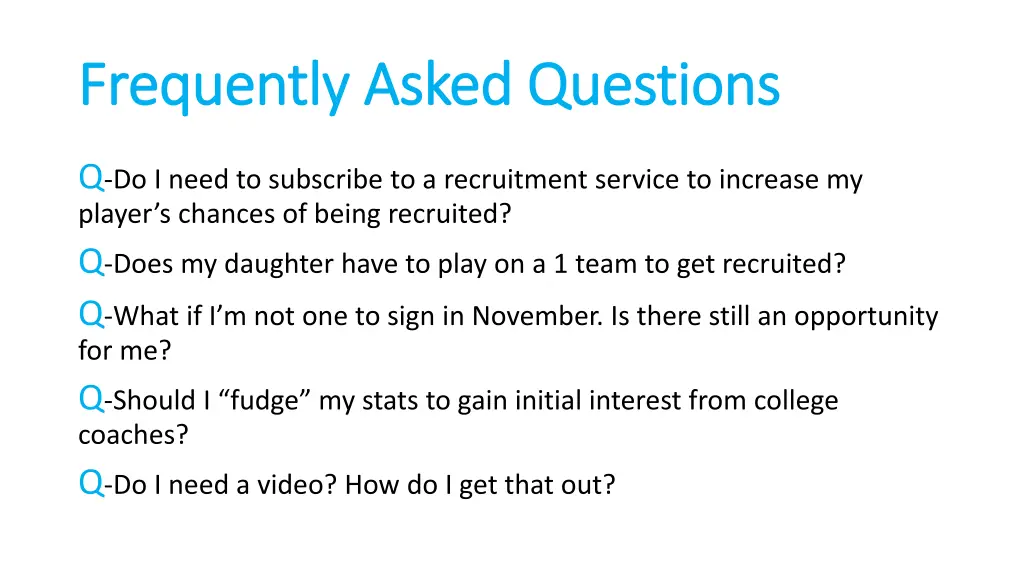 Frequently Asked Questions

Q-Do I need to subscribe to a recruitment service to increase my player’s chances of being recruited?

Q-Does my daughter have to play on a 1 team to get recruited?

Q-What if I’m not one to sign in November. Is there still an opportunity for me?

Q-Should I “fudge” my stats to gain initial interest from college coaches?

Q-Do I need a video? How do I get that out?